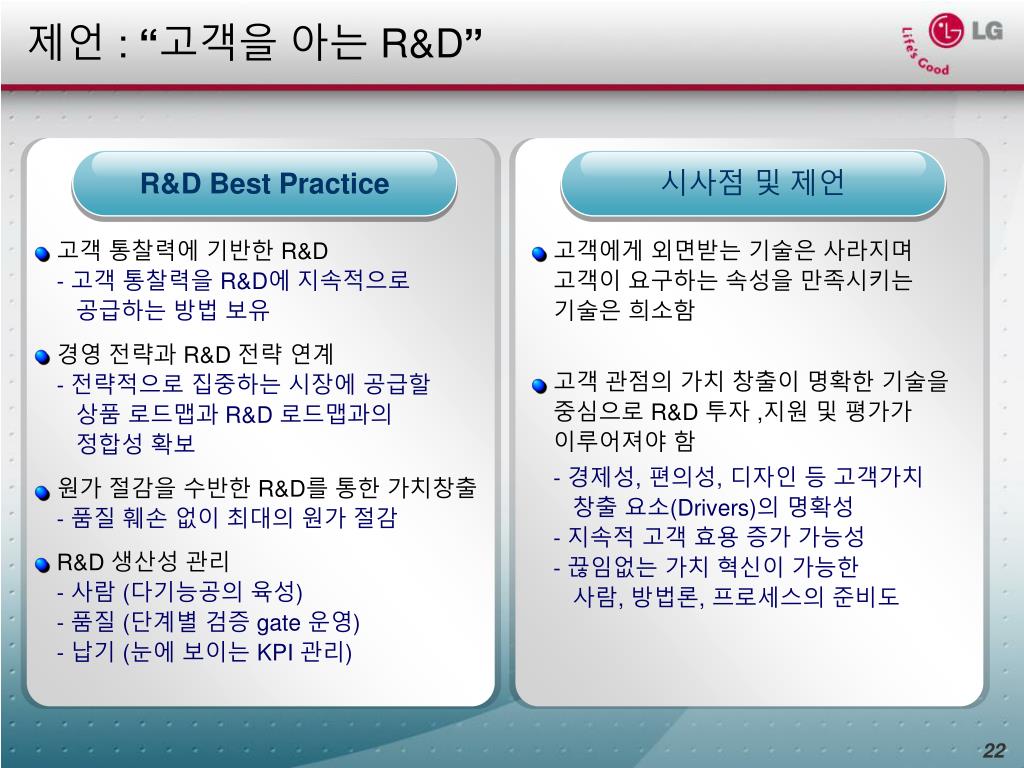 제언 : “고객을 아는 R&D”

LG Life's Good

R&D Best Practice

고객 통찰력에 기반한 R&D
- 고객 통찰력을 R&D에 지속적으로 공급하는 방법 보유

경영 전략과 R&D 전략 연계
- 전략적으로 집중하는 시장에 공급할 상품 로드맵과 R&D 로드맵과의 정합성 확보

원가 절감을 수반한 R&D를 통한 가치창출
- 품질 훼손 없이 최대의 원가 절감

R&D 생산성 관리
- 사람 (다기능공의 육성)
- 품질 (단계별 검증 gate 운영)
- 납기 (눈에 보이는 KPI 관리)

시사점 및 제언

고객에게 외면받는 기술은 사라지며 고객이 요구하는 속성을 만족시키는 기술은 희소함

고객 관점의 가치 창출이 명확한 기술을 중심으로 R&D 투자 ,지원 및 평가가 이루어져야 함
- 경제성, 편의성, 디자인 등 고객가치 창출 요소(Drivers)의 명확성
- 지속적 고객 효용 증가 가능성
- 끊임없는 가치 혁신이 가능한 사람, 방법론, 프로세스의 준비도

22